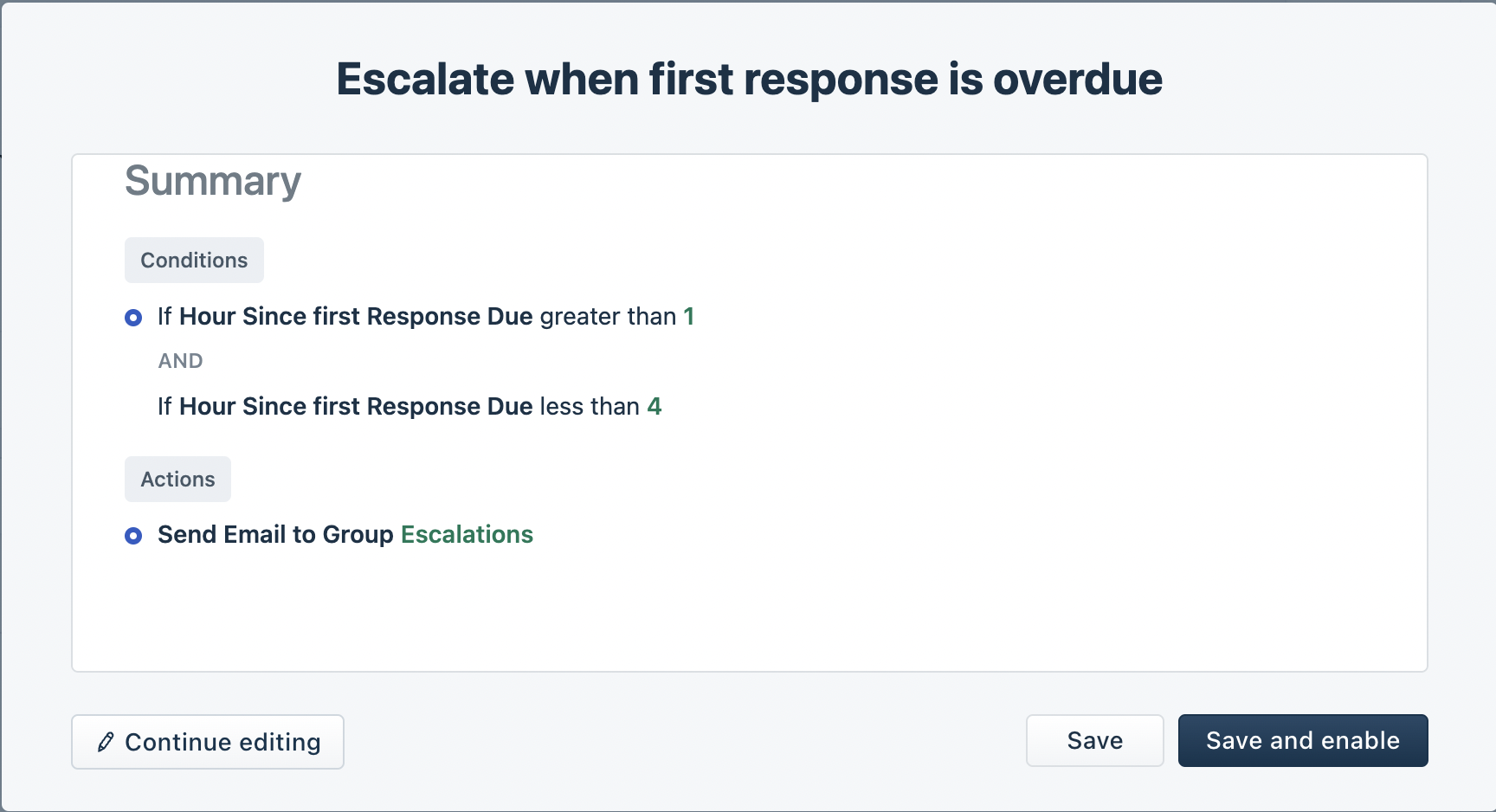 Escalate when first response is overdue

Summary

Conditions

If Hour Since first Response Due greater than 1

AND

If Hour Since first Response Due less than 4

Actions

Send Email to Group Escalations

Continue editing

Save

Save and enable